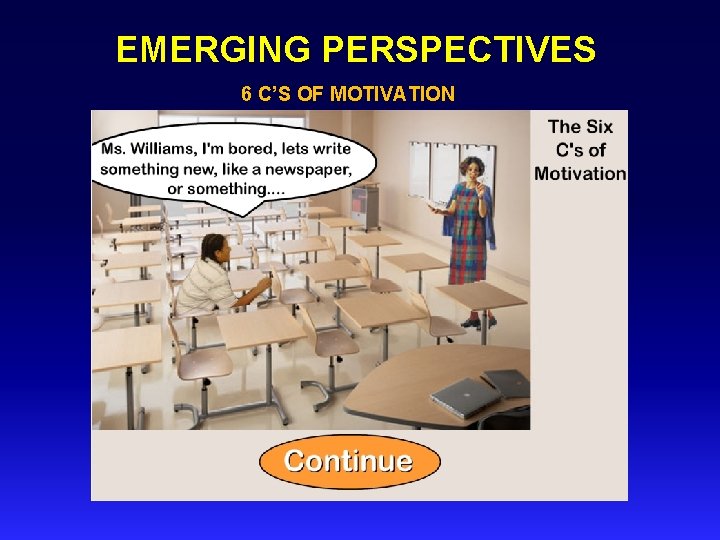 EMERGING PERSPECTIVES

6 C'S OF MOTIVATION

Ms. Williams, I'm bored, lets write something new, like a newspaper, or something....

The Six C's of Motivation

Continue